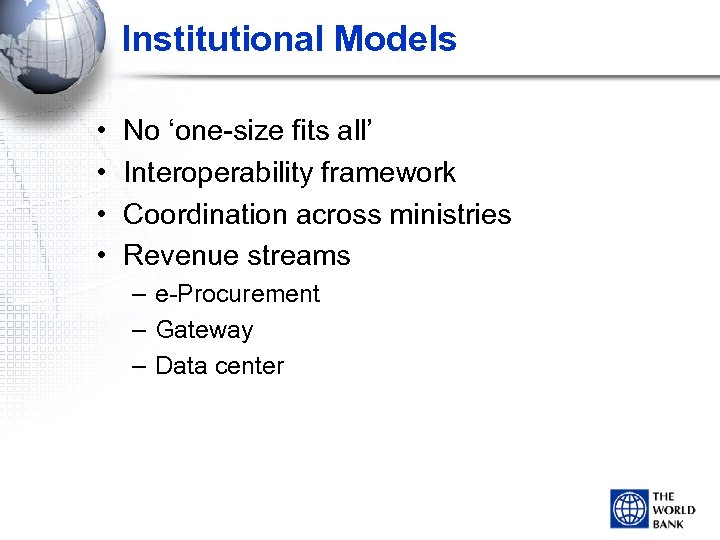 Institutional Models

• No ‘one-size fits all’
• Interoperability framework
• Coordination across ministries
• Revenue streams
– e-Procurement
– Gateway
– Data center

THE WORLD BANK